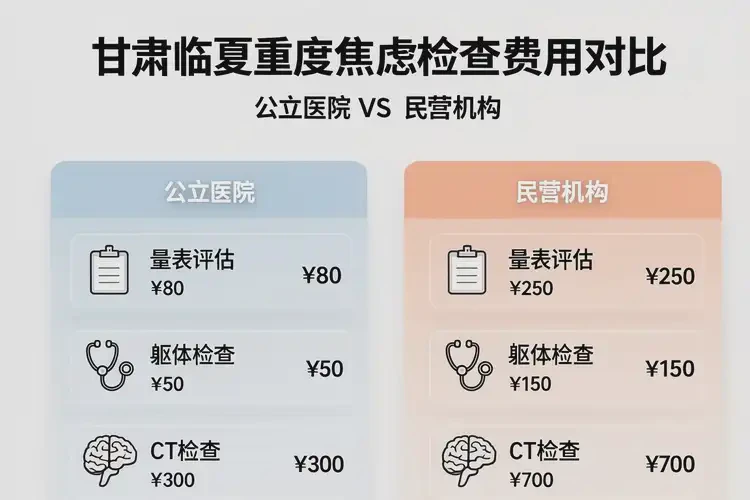 甘肃临夏重度焦虑检查费用对比

公立医院 VS 民营机构

公立医院

量表评估
¥80
¥80

躯体检查
¥50
¥50

CT检查
¥300
¥300

民营机构

量表评估
¥250
¥250

躯体检查
¥150
¥150

CT检查
¥700
¥700